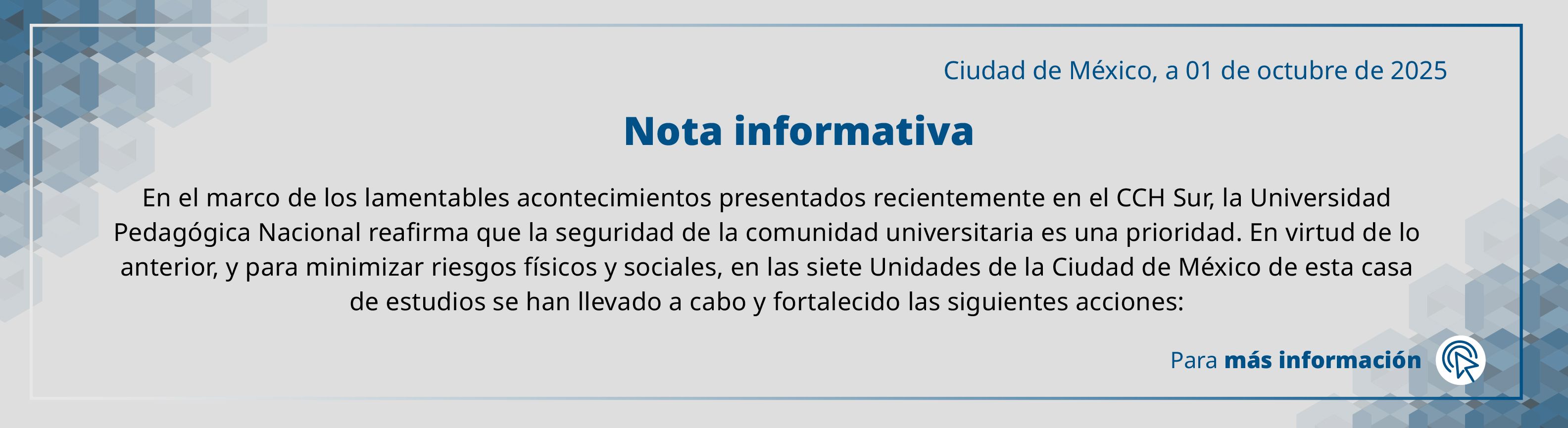 Ciudad de México, a 01 de octubre de 2025

Nota informativa

En el marco de los lamentables acontecimientos presentados recientemente en el CCH Sur, la Universidad Pedagógica Nacional reafirma que la seguridad de la comunidad universitaria es una prioridad. En virtud de lo anterior, y para minimizar riesgos físicos y sociales, en las siete Unidades de la Ciudad de México de esta casa de estudios se han llevado a cabo y fortalecido las siguientes acciones:

Para más información